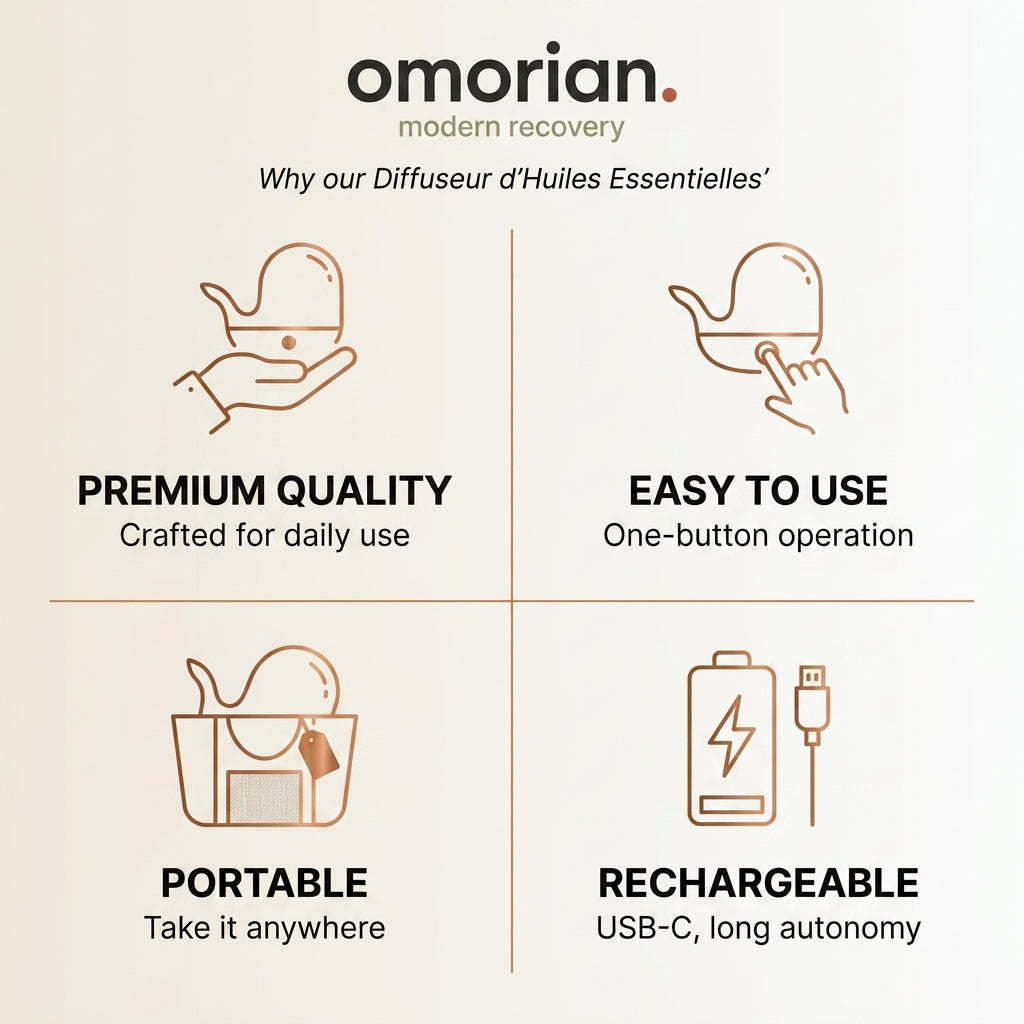 omorian.
modern recovery

Why our Diffuseur d'Huiles Essentielles'

PREMIUM QUALITY
Crafted for daily use

EASY TO USE
One-button operation

PORTABLE
Take it anywhere

RECHARGEABLE
USB-C, long autonomy